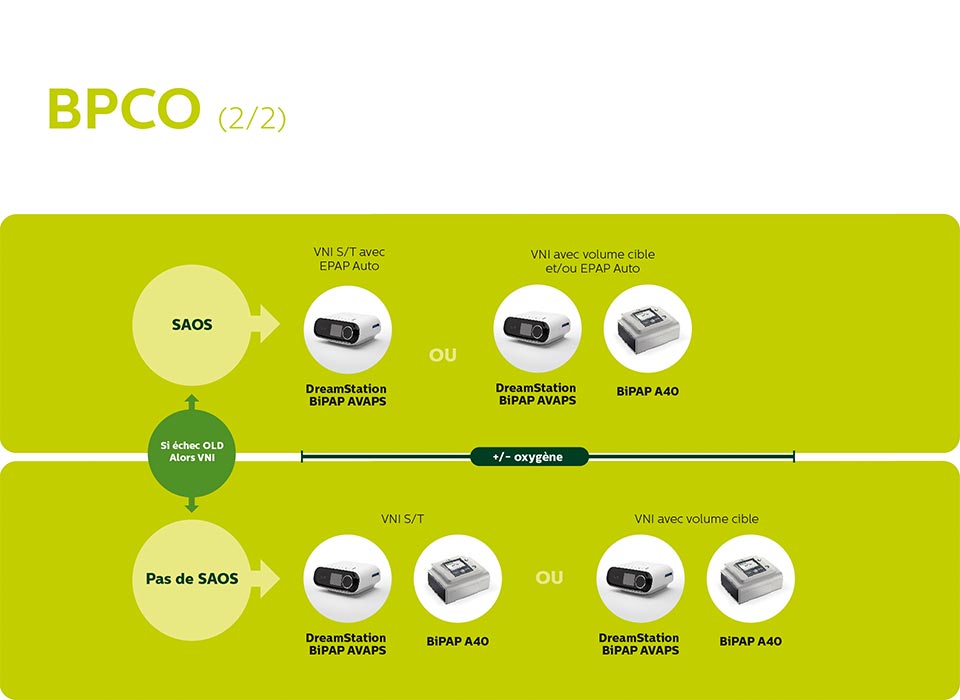 BPCO (2/2)

SAOS

VNI S/T avec EPAP Auto

DreamStation BiPAP AVAPS

OU

VNI avec volume cible et/ou EPAP Auto

DreamStation BiPAP AVAPS

BiPAP A40

Si échec OLD Alors VNI

+/- oxygène

Pas de SAOS

VNI S/T

DreamStation BiPAP AVAPS

BiPAP A40

OU

VNI avec volume cible

DreamStation BiPAP AVAPS

BiPAP A40